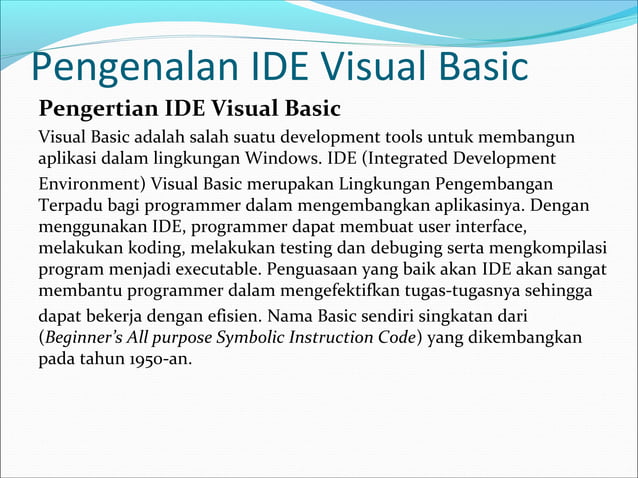 Pengenalan IDE Visual Basic

Pengertian IDE Visual Basic

Visual Basic adalah salah suatu development tools untuk membangun aplikasi dalam lingkungan Windows. IDE (Integrated Development Environment) Visual Basic merupakan Lingkungan Pengembangan Terpadu bagi programmer dalam mengembangkan aplikasinya. Dengan menggunakan IDE, programmer dapat membuat user interface, melakukan koding, melakukan testing dan debuging serta mengkompilasi program menjadi executable. Penguasaan yang baik akan IDE akan sangat membantu programmer dalam mengefektifkan tugas-tugasnya sehingga dapat bekerja dengan efisien. Nama Basic sendiri singkatan dari (Beginner's All purpose Symbolic Instruction Code) yang dikembangkan pada tahun 1950-an.